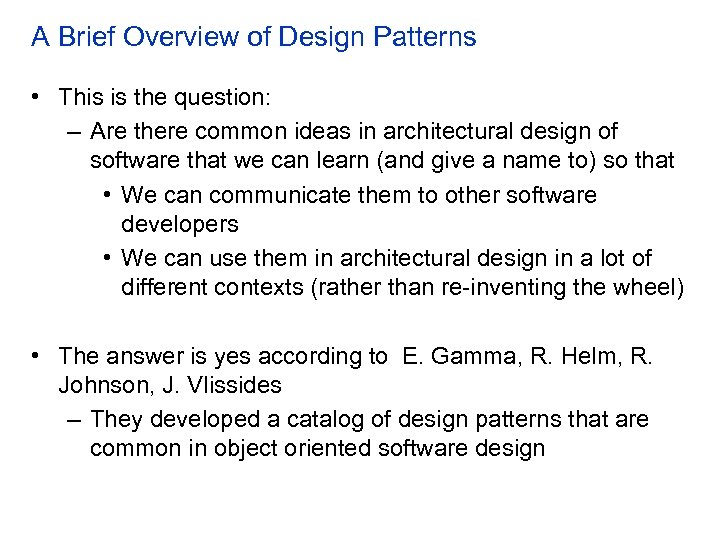 A Brief Overview of Design Patterns

• This is the question:
– Are there common ideas in architectural design of software that we can learn (and give a name to) so that
• We can communicate them to other software developers
• We can use them in architectural design in a lot of different contexts (rather than re-inventing the wheel)

• The answer is yes according to E. Gamma, R. Helm, R. Johnson, J. Vlissides
– They developed a catalog of design patterns that are common in object oriented software design